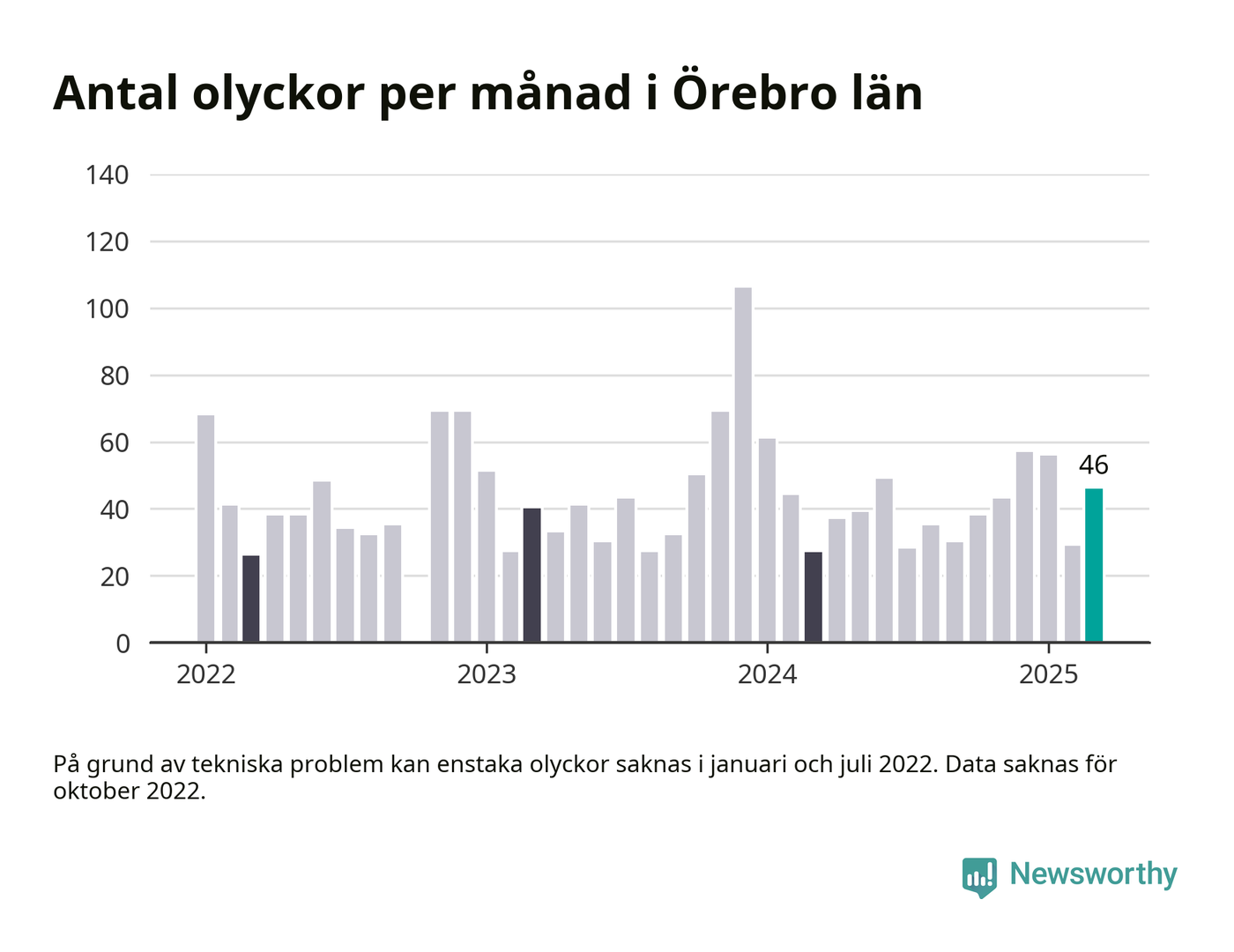 Antal olyckor per månad i Örebro län

140
120
100
80
60
40
20
0

46

2022
2023
2024
2025

På grund av tekniska problem kan enstaka olyckor saknas i januari och juli 2022. Data saknas för oktober 2022.

Newsworthy